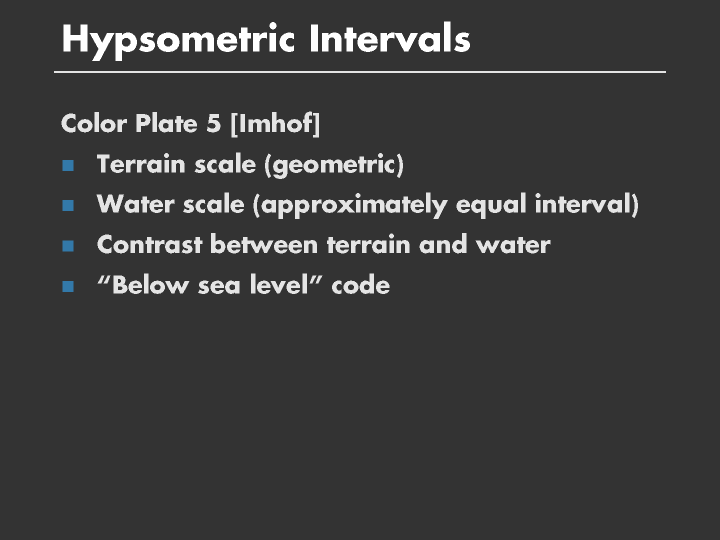 Hypsometric Intervals

Color Plate 5 [Imhof]

- Terrain scale (geometric)
- Water scale (approximately equal interval)
- Contrast between terrain and water
- “Below sea level” code